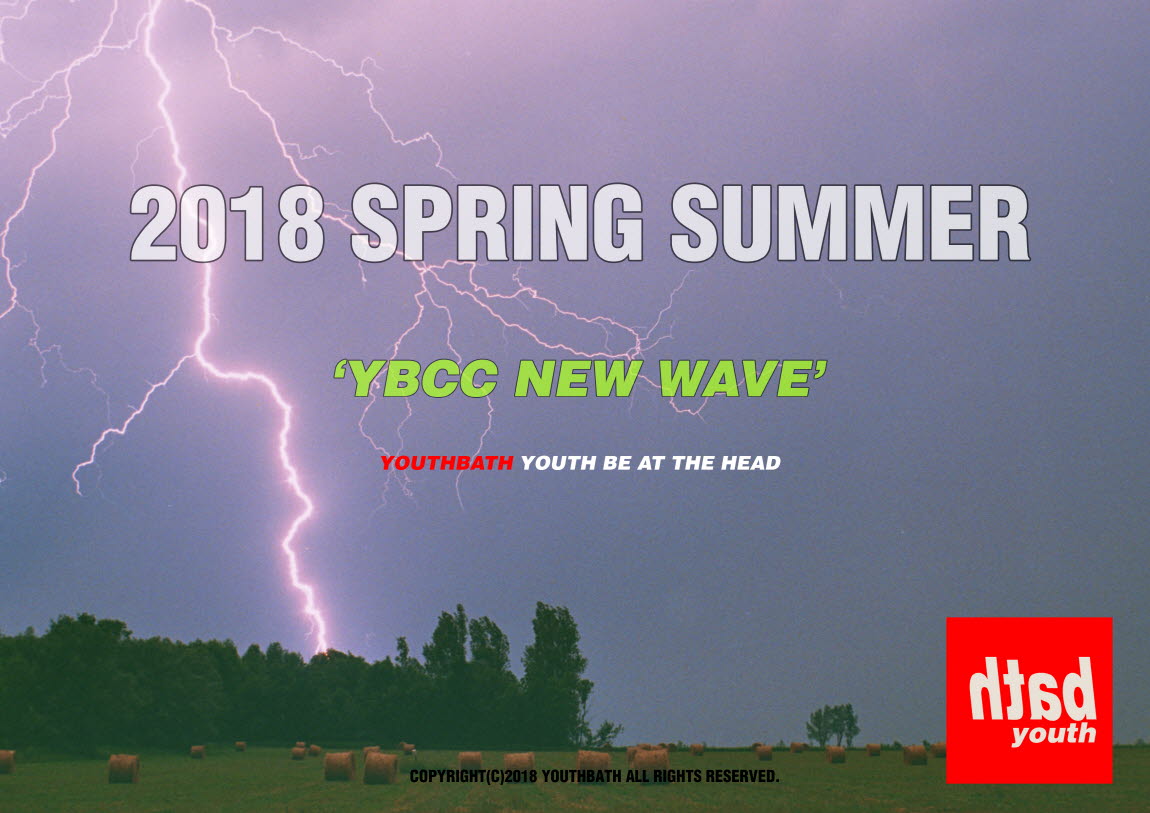 2018 SPRING SUMMER

'YBCC NEW WAVE'

YOUTHBATH YOUTH BE AT THE HEAD

bath
youth

COPYRIGHT(C)2018 YOUTHBATH ALL RIGHTS RESERVED.